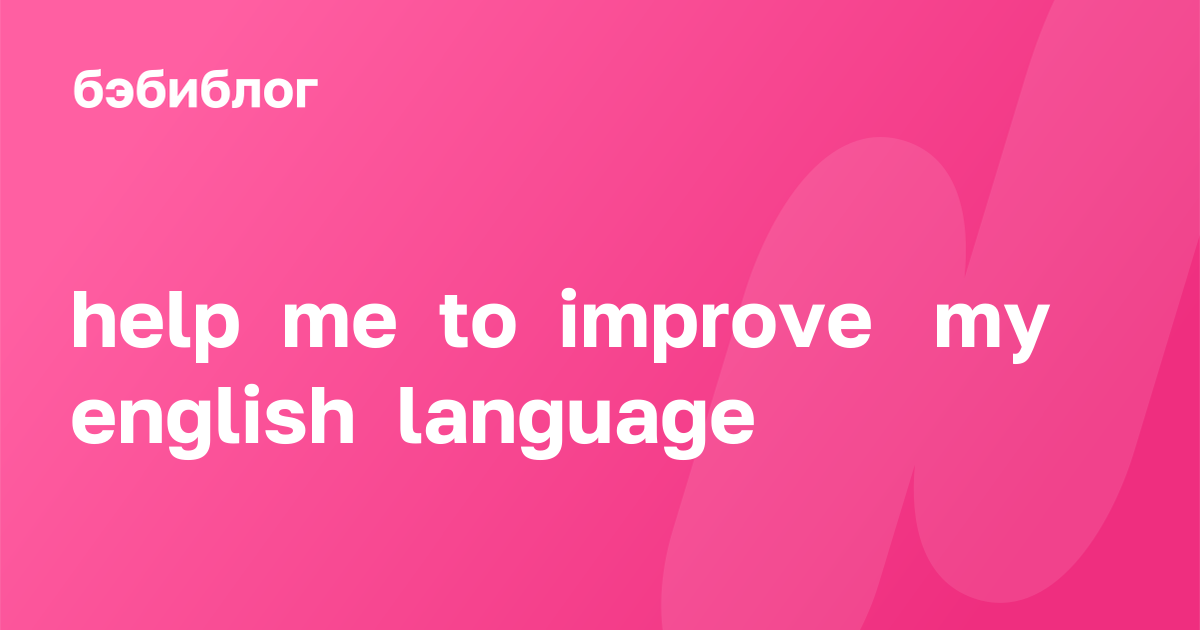 бэбиблог

help me to improve my english language